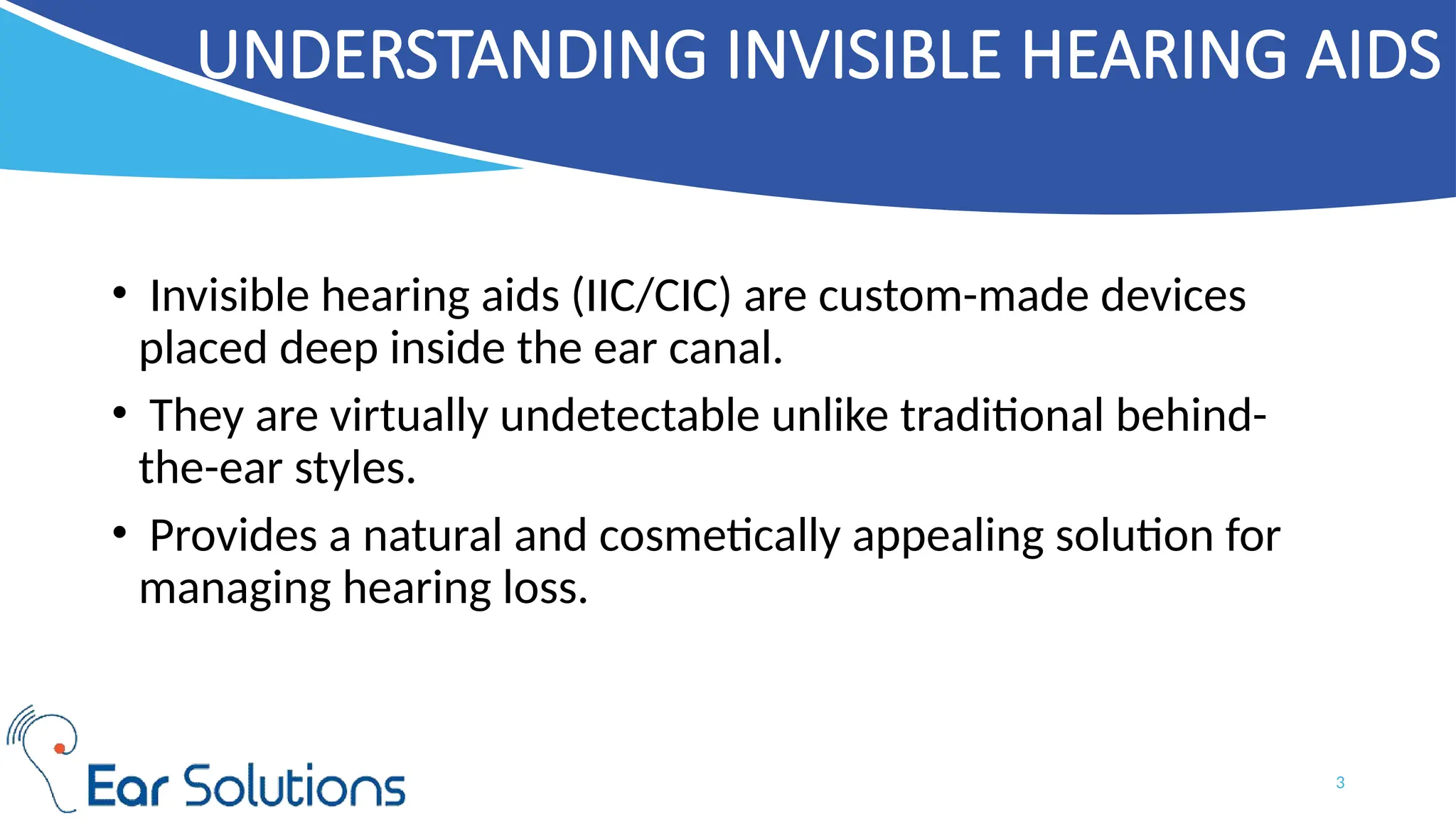 UNDERSTANDING INVISIBLE HEARING AIDS

• Invisible hearing aids (IIC/CIC) are custom-made devices placed deep inside the ear canal.

• They are virtually undetectable unlike traditional behind-the-ear styles.

• Provides a natural and cosmetically appealing solution for managing hearing loss.

Ear Solutions

3